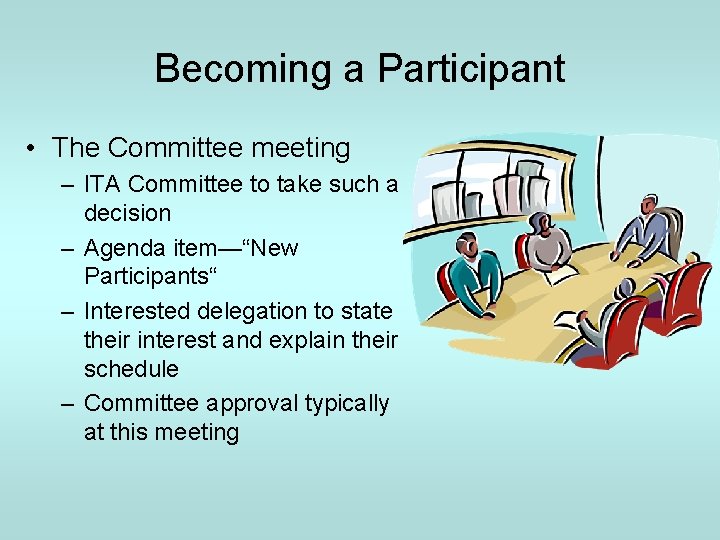 Becoming a Participant

• The Committee meeting
– ITA Committee to take such a decision
– Agenda item—“New Participants“
– Interested delegation to state their interest and explain their schedule
– Committee approval typically at this meeting